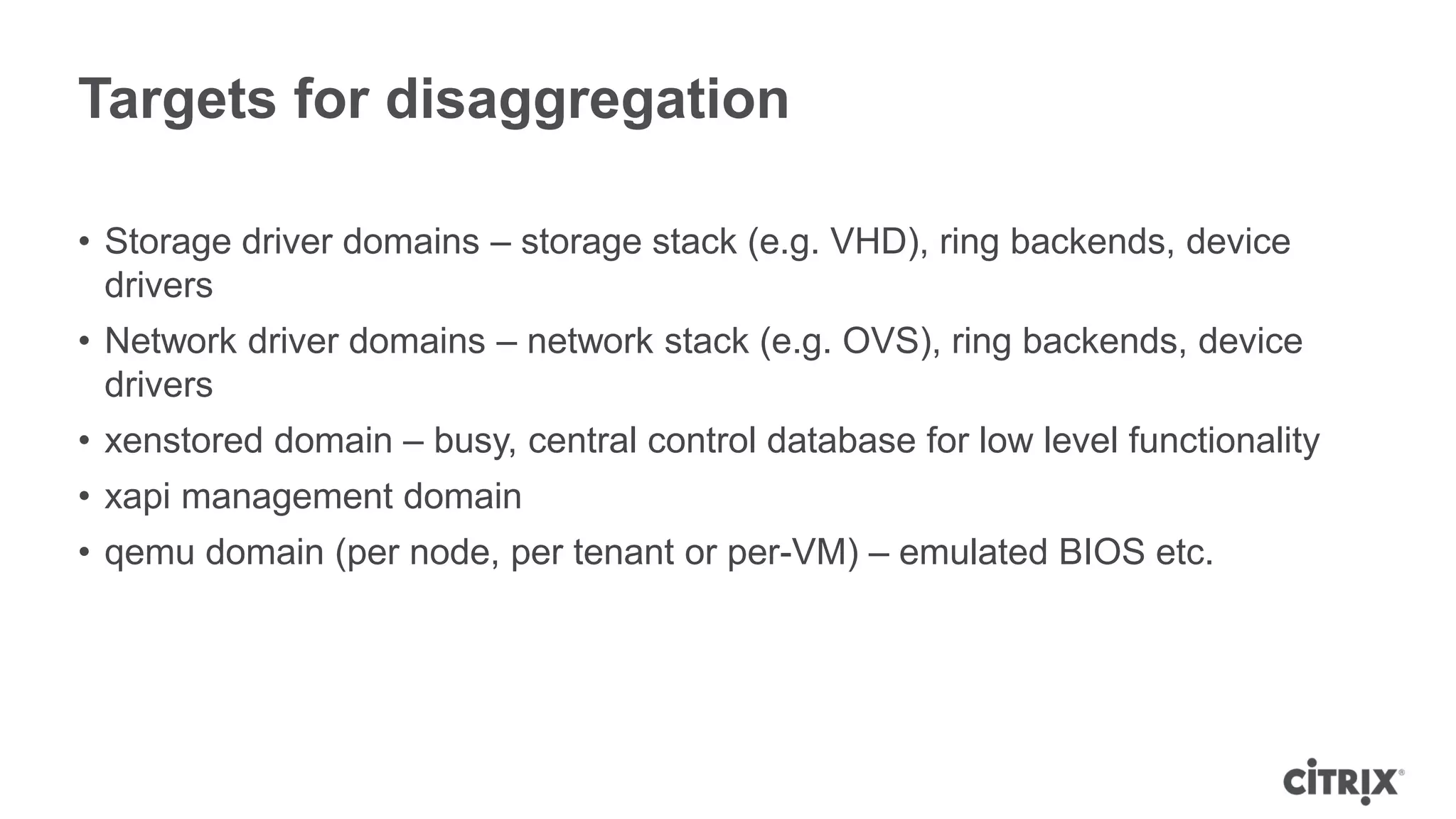 Targets for disaggregation

• Storage driver domains – storage stack (e.g. VHD), ring backends, device drivers
• Network driver domains – network stack (e.g. OVS), ring backends, device drivers
• xenstored domain – busy, central control database for low level functionality
• xapi management domain
• qemu domain (per node, per tenant or per-VM) – emulated BIOS etc.

CiTRIX®